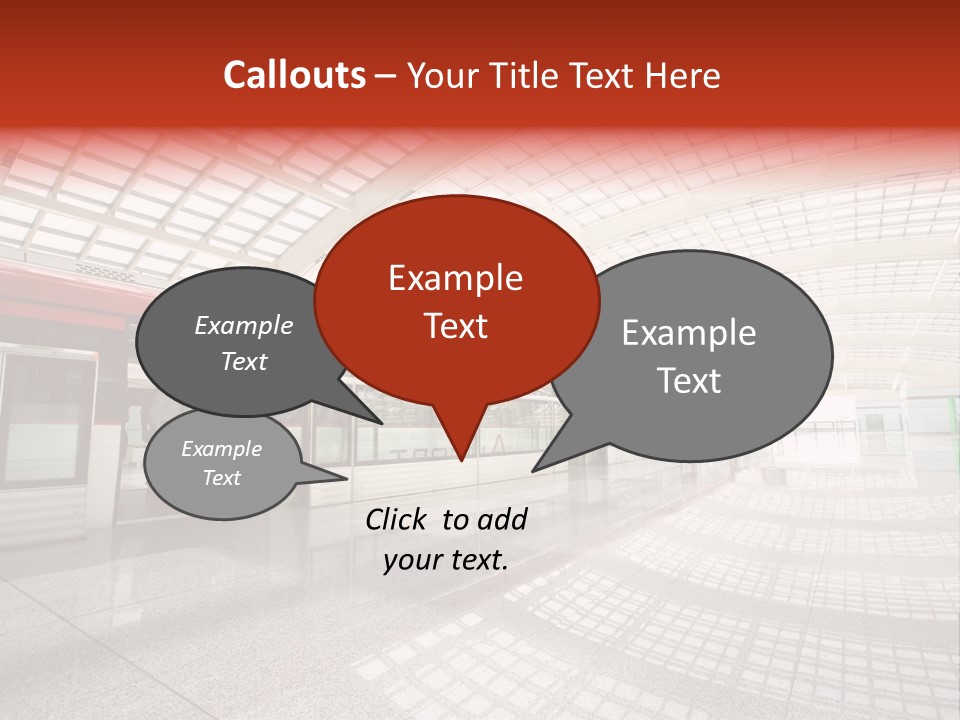 Callouts – Your Title Text Here

Example Text

Example Text

Example Text

Example Text

Click to add your text.